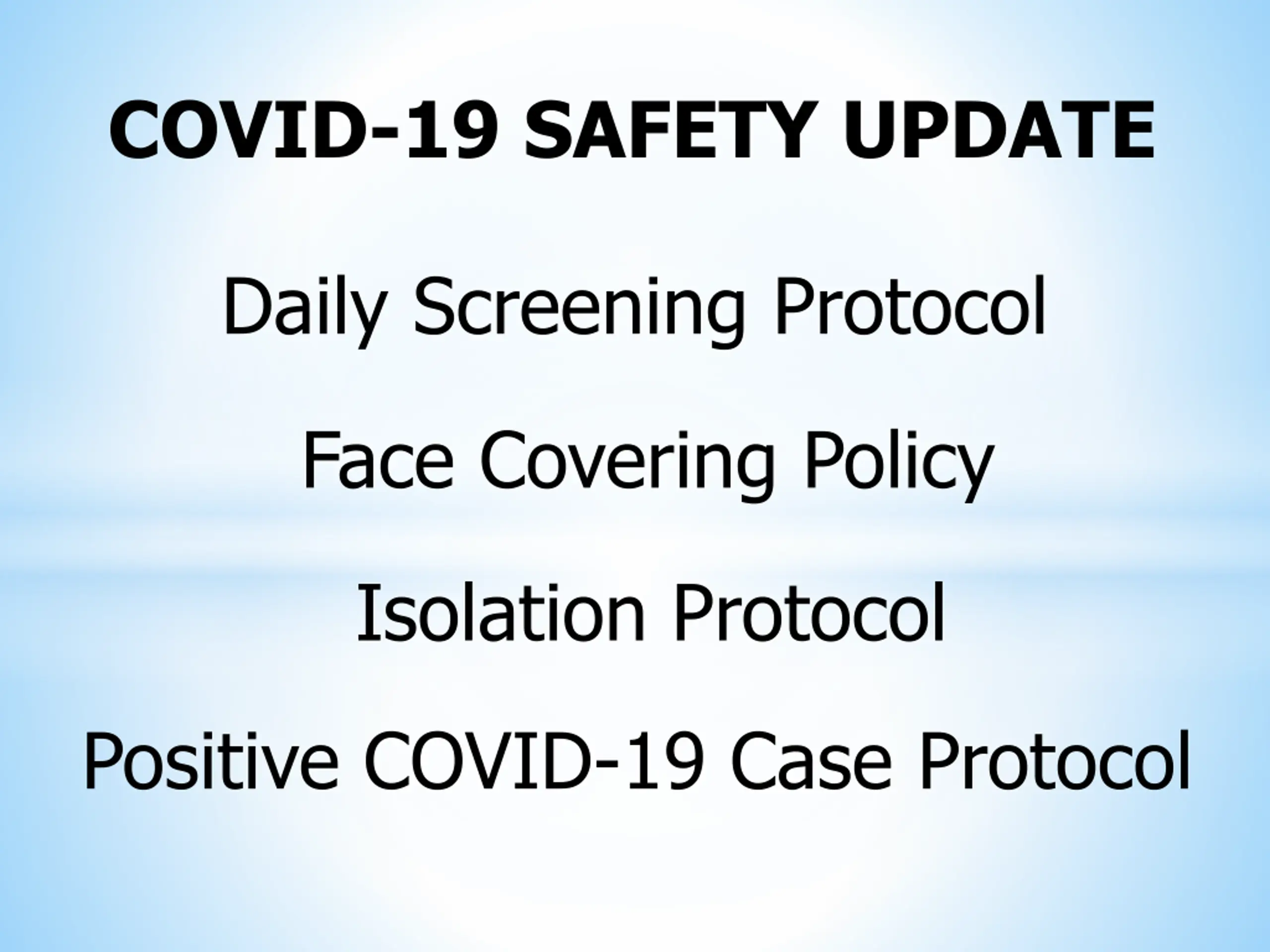 COVID-19 SAFETY UPDATE

Daily Screening Protocol

Face Covering Policy

Isolation Protocol

Positive COVID-19 Case Protocol